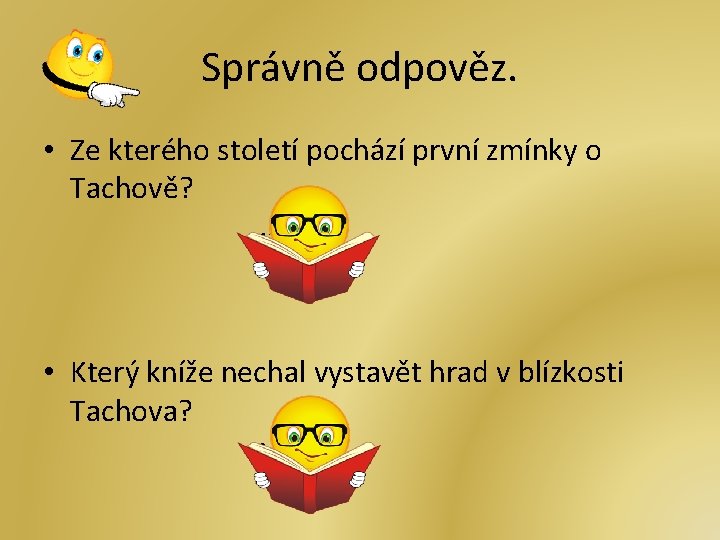 Správně odpověz.

• Ze kterého století pochází první zmínky o Tachově?

• Který kníže nechal vystavět hrad v blízkosti Tachova?